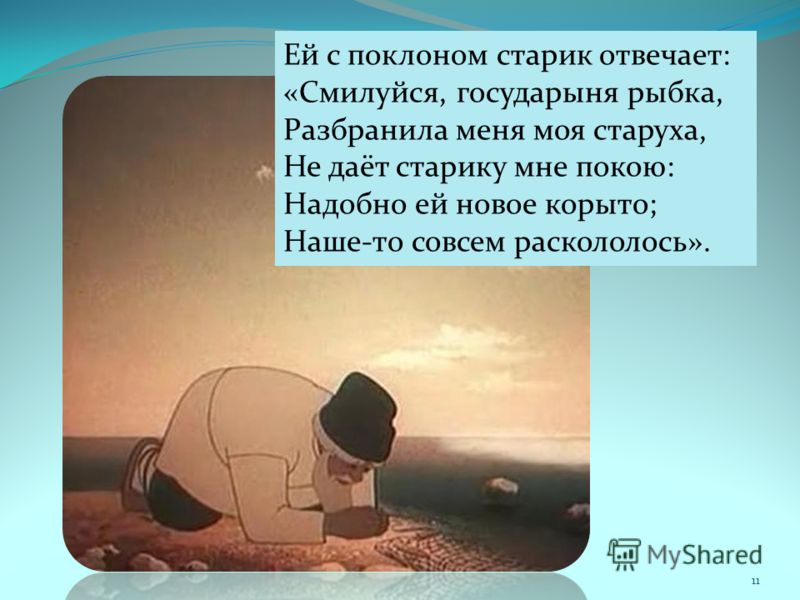 Ей с поклоном старик отвечает:
«Смилуйся, государыня рыбка,
Разбранила меня моя старуха,
Не даёт старику мне покою:
Надобно ей новое корыто;
Наше-то совсем раскололось».

MyShared

11